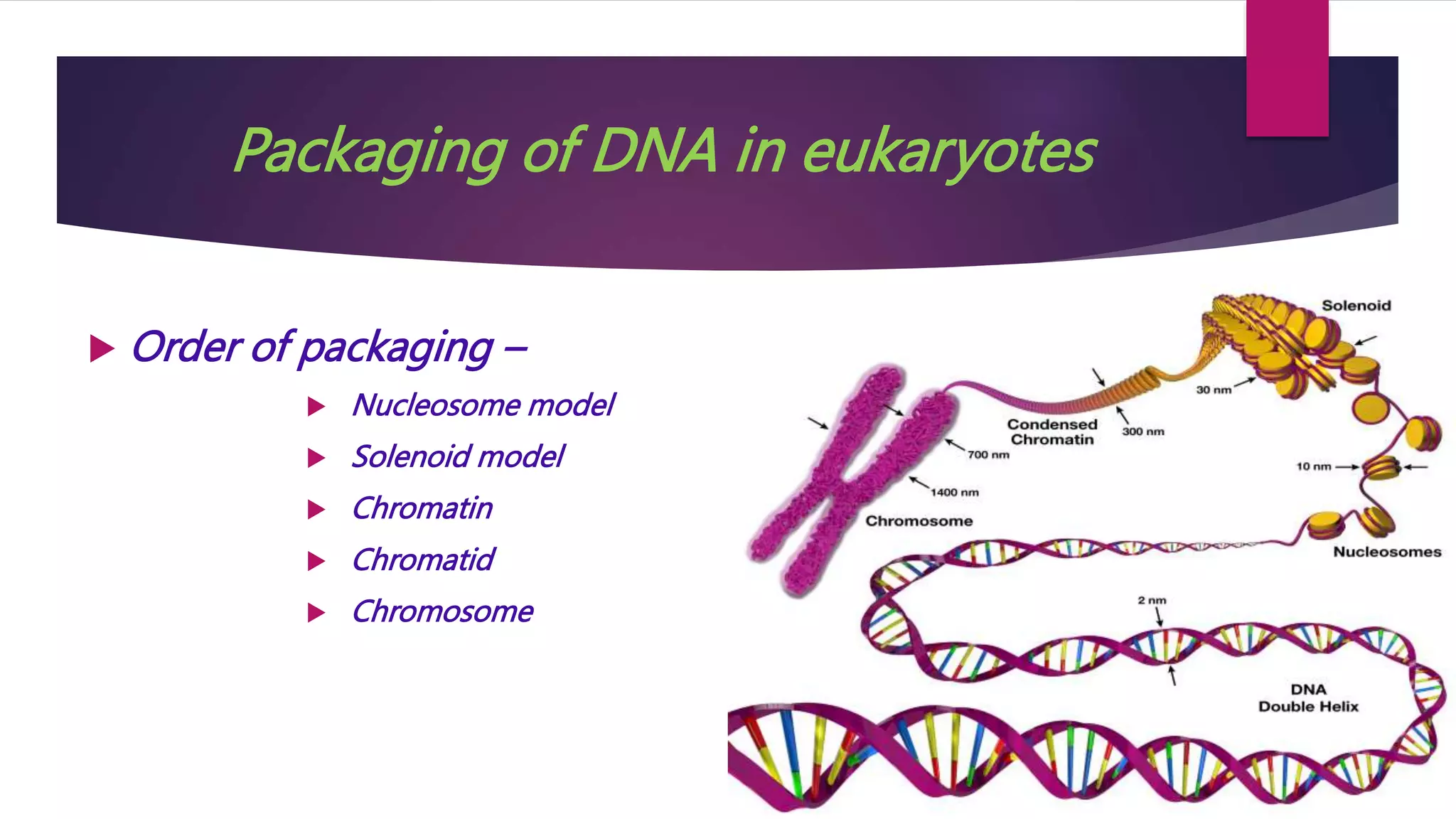 Packaging of DNA in eukaryotes

Order of packaging –

Nucleosome model

Solenoid model

Chromatin

Chromatid

Chromosome

Solenoid

30 nm

Condensed Chromatin

300 nm

700 nm

1400 nm

Chromosome

10 nm

Nucleosomes

2 nm

DNA Double Helix